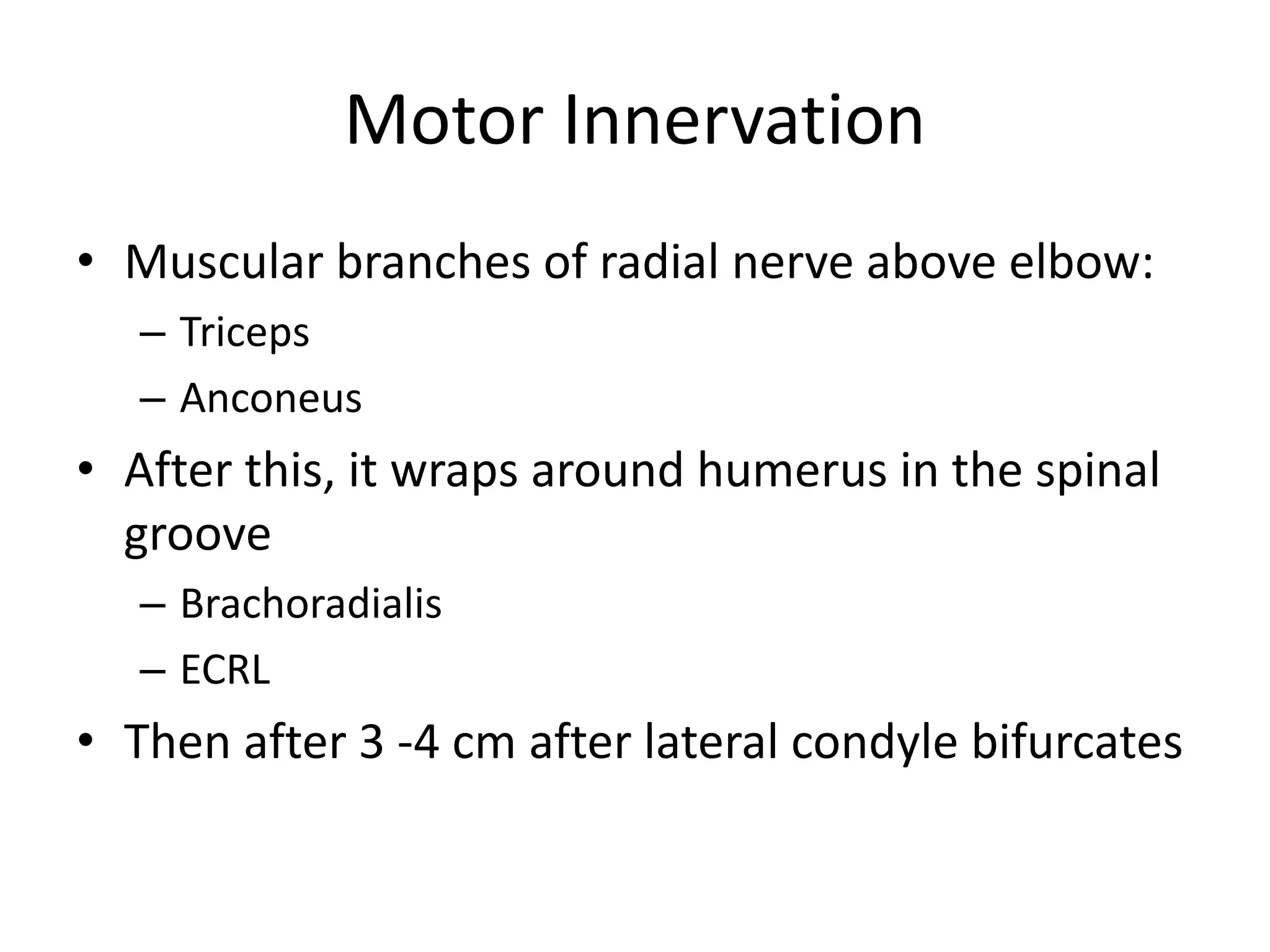 Motor Innervation

• Muscular branches of radial nerve above elbow:
– Triceps
– Anconeus
• After this, it wraps around humerus in the spinal groove
– Brachoradialis
– ECRL
• Then after 3 -4 cm after lateral condyle bifurcates